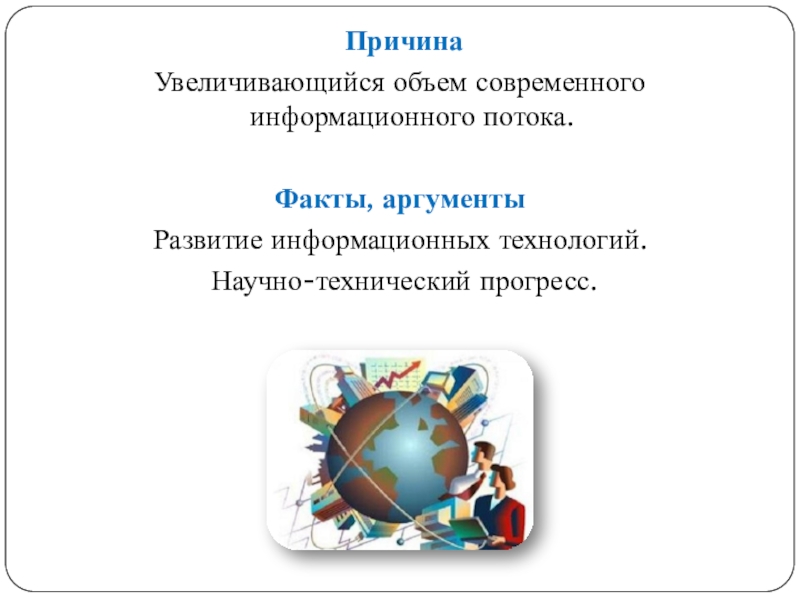 Причина

Увеличивающийся объем современного информационного потока.

Факты, аргументы

Развитие информационных технологий.

Научно-технический прогресс.